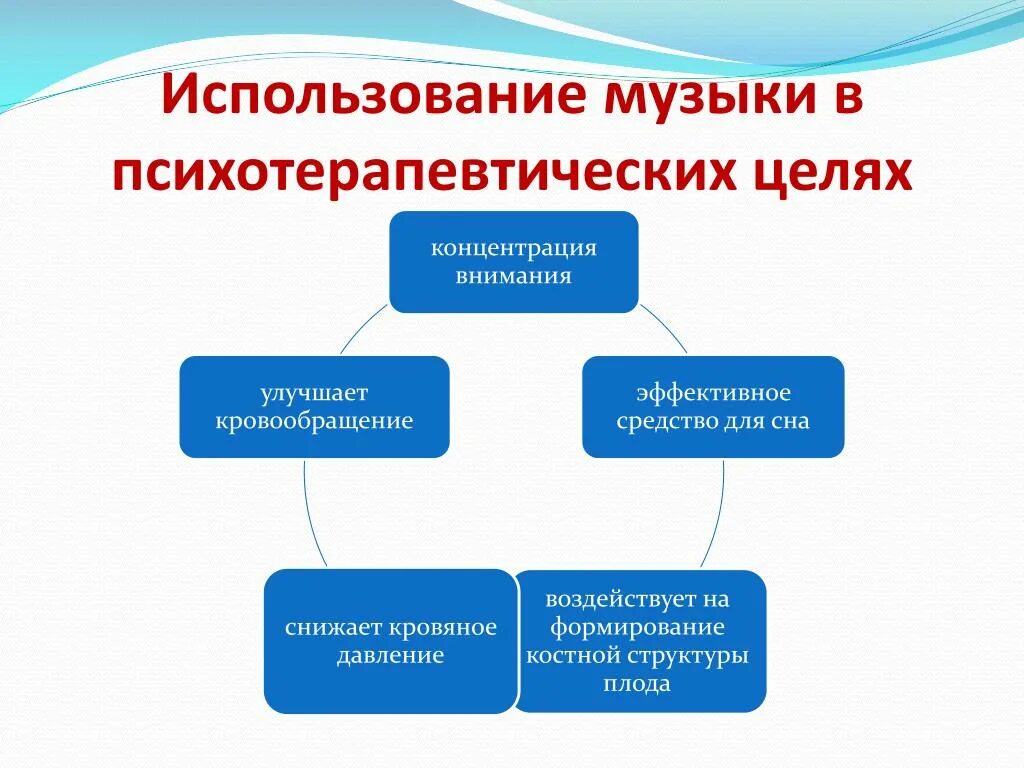 Использование музыки в психотерапевтических целях

концентрация внимания

эффективное средство для сна

воздействует на формирование костной структуры плода

снижает кровяное давление

улучшает кровообращение